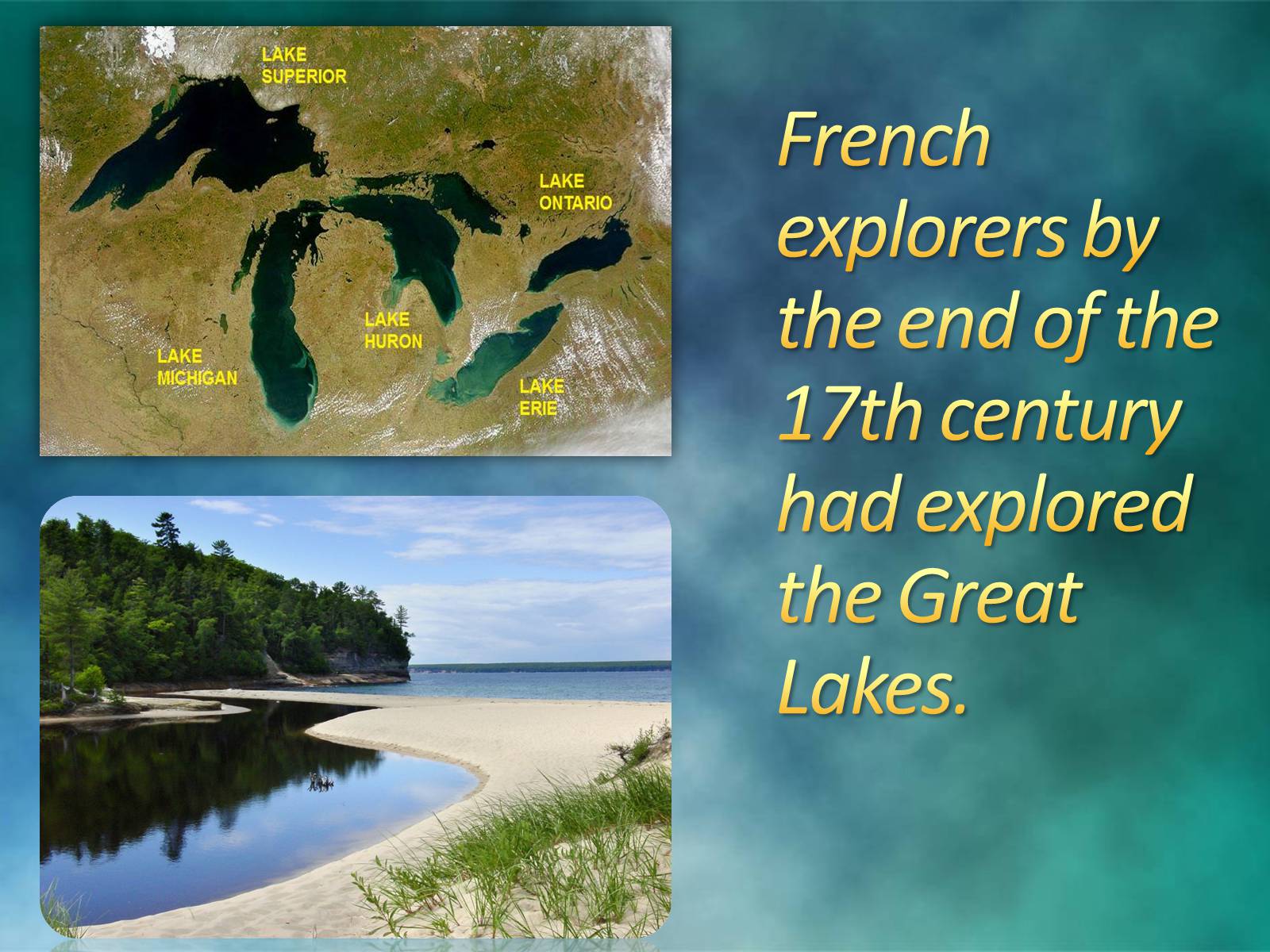 LAKE SUPERIOR

LAKE ONTARIO

LAKE HURON

LAKE MICHIGAN

LAKE ERIE

French explorers by the end of the 17th century had explored the Great Lakes.